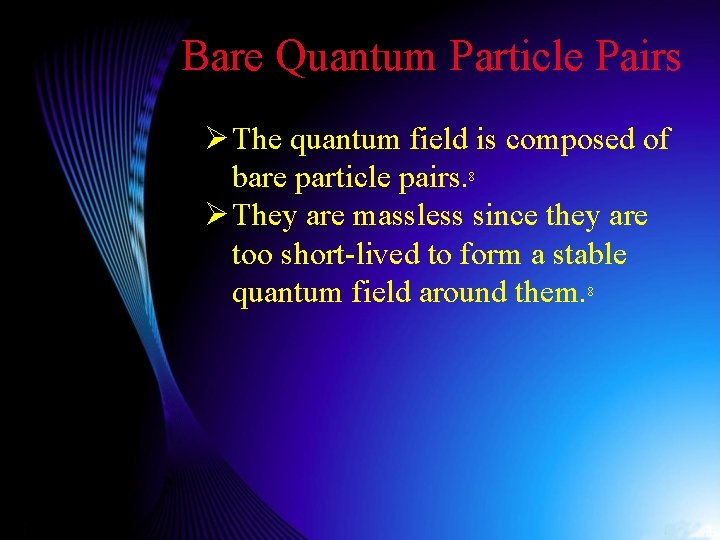 Bare Quantum Particle Pairs

➢ The quantum field is composed of bare particle pairs.8

➢ They are massless since they are too short-lived to form a stable quantum field around them.8